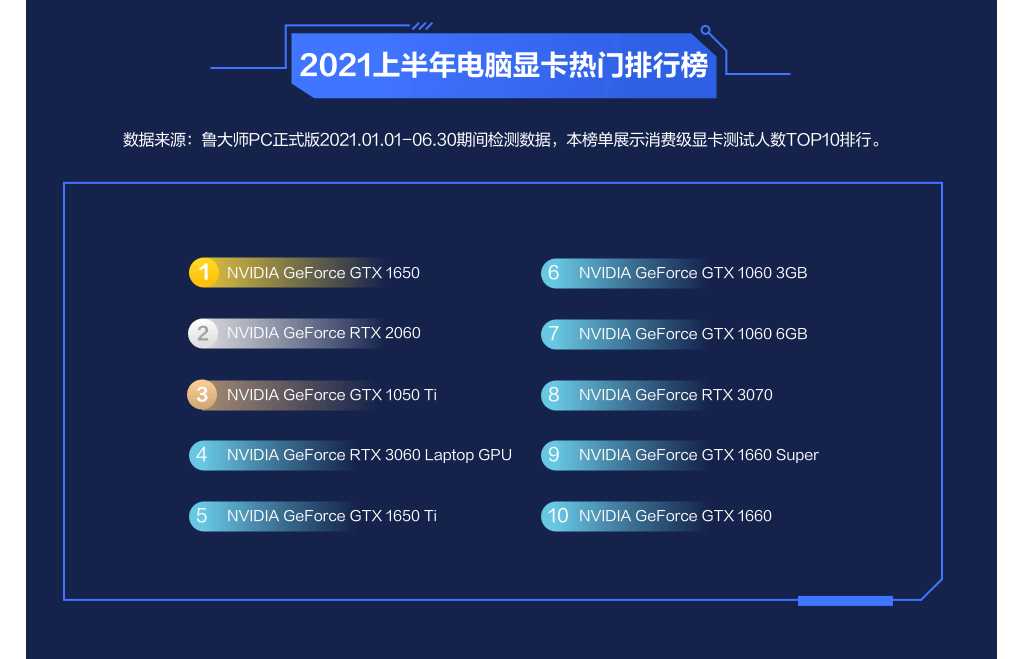 2021上半年电脑显卡热门排行榜

数据来源：鲁大师PC正式版2021.01.01-06.30期间检测数据，本榜单展示消费级显卡测试人数TOP10排行。

1 NVIDIA GeForce GTX 1650

2 NVIDIA GeForce RTX 2060

3 NVIDIA GeForce GTX 1050 Ti

4 NVIDIA GeForce RTX 3060 Laptop GPU

5 NVIDIA GeForce GTX 1650 Ti

6 NVIDIA GeForce GTX 1060 3GB

7 NVIDIA GeForce GTX 1060 6GB

8 NVIDIA GeForce RTX 3070

9 NVIDIA GeForce GTX 1660 Super

10 NVIDIA GeForce GTX 1660